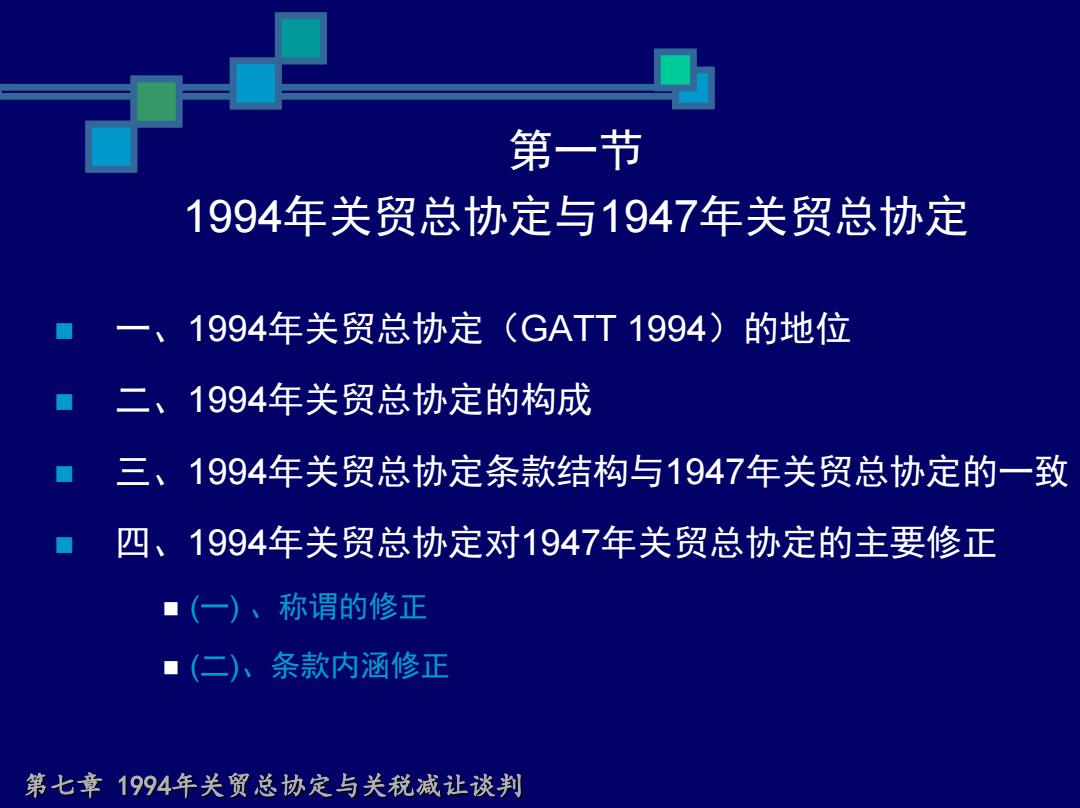 第一节
1994年关贸总协定与1947年关贸总协定

一、1994年关贸总协定（GATT 1994）的地位

二、1994年关贸总协定的构成

三、1994年关贸总协定条款结构与1947年关贸总协定的一致

四、1994年关贸总协定对1947年关贸总协定的主要修正

(一) 、称谓的修正

(二)、条款内涵修正

第七章 1994年关贸总协定与关税减让谈判